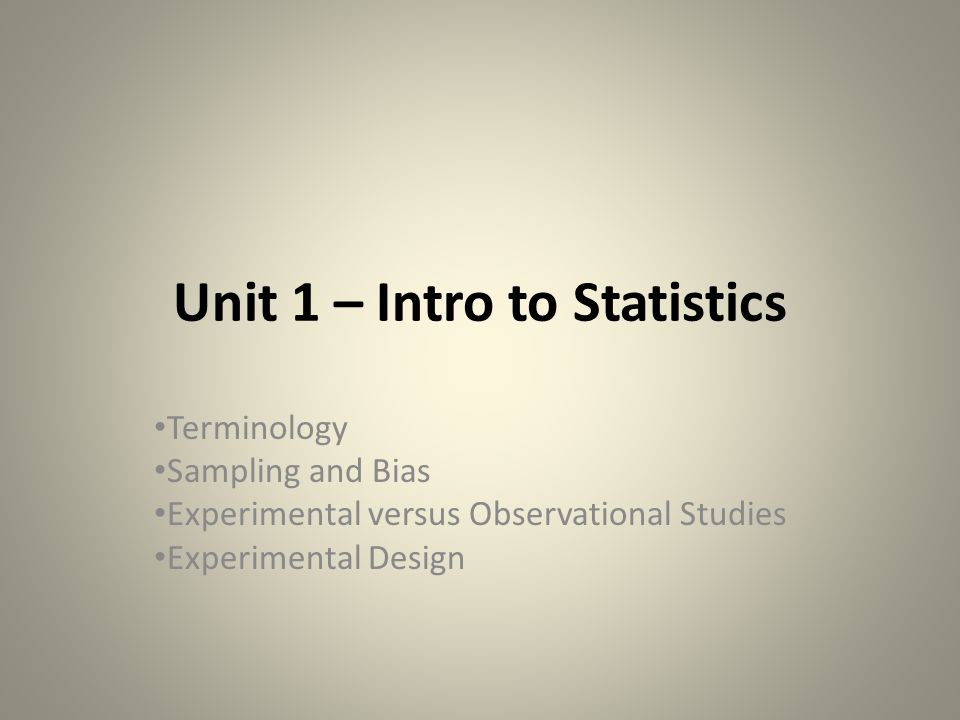 Unit 1 – Intro to Statistics

•Terminology
•Sampling and Bias
•Experimental versus Observational Studies
•Experimental Design